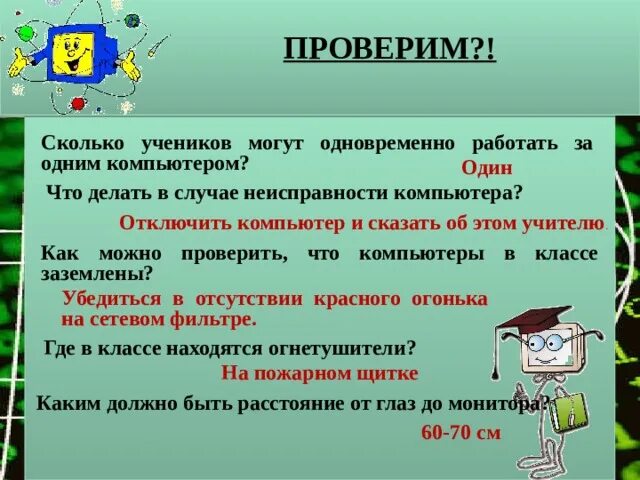 ПРОВЕРИМ?!

Сколько учеников могут одновременно работать за одним компьютером?

Один

Что делать в случае неисправности компьютера?

Отключить компьютер и сказать об этом учителю.

Как можно проверить, что компьютеры в классе заземлены?

Убедиться в отсутствии красного огонька на сетевом фильтре.

Где в классе находятся огнетушители?

На пожарном щитке

Каким должно быть расстояние от глаз до монитора?

60-70 см